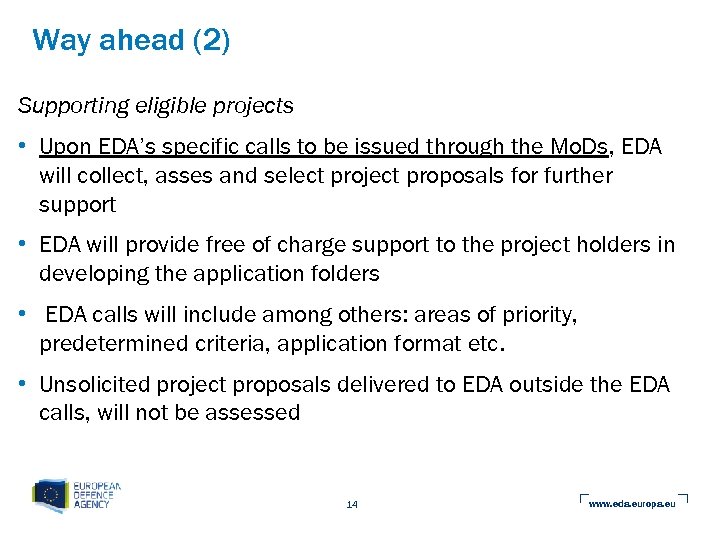 Way ahead (2)

Supporting eligible projects

• Upon EDA's specific calls to be issued through the MoDs, EDA will collect, asses and select project proposals for further support

• EDA will provide free of charge support to the project holders in developing the application folders

• EDA calls will include among others: areas of priority, predetermined criteria, application format etc.

• Unsolicited project proposals delivered to EDA outside the EDA calls, will not be assessed

EUROPEAN DEFENCE AGENCY

14

www.eda.europa.eu